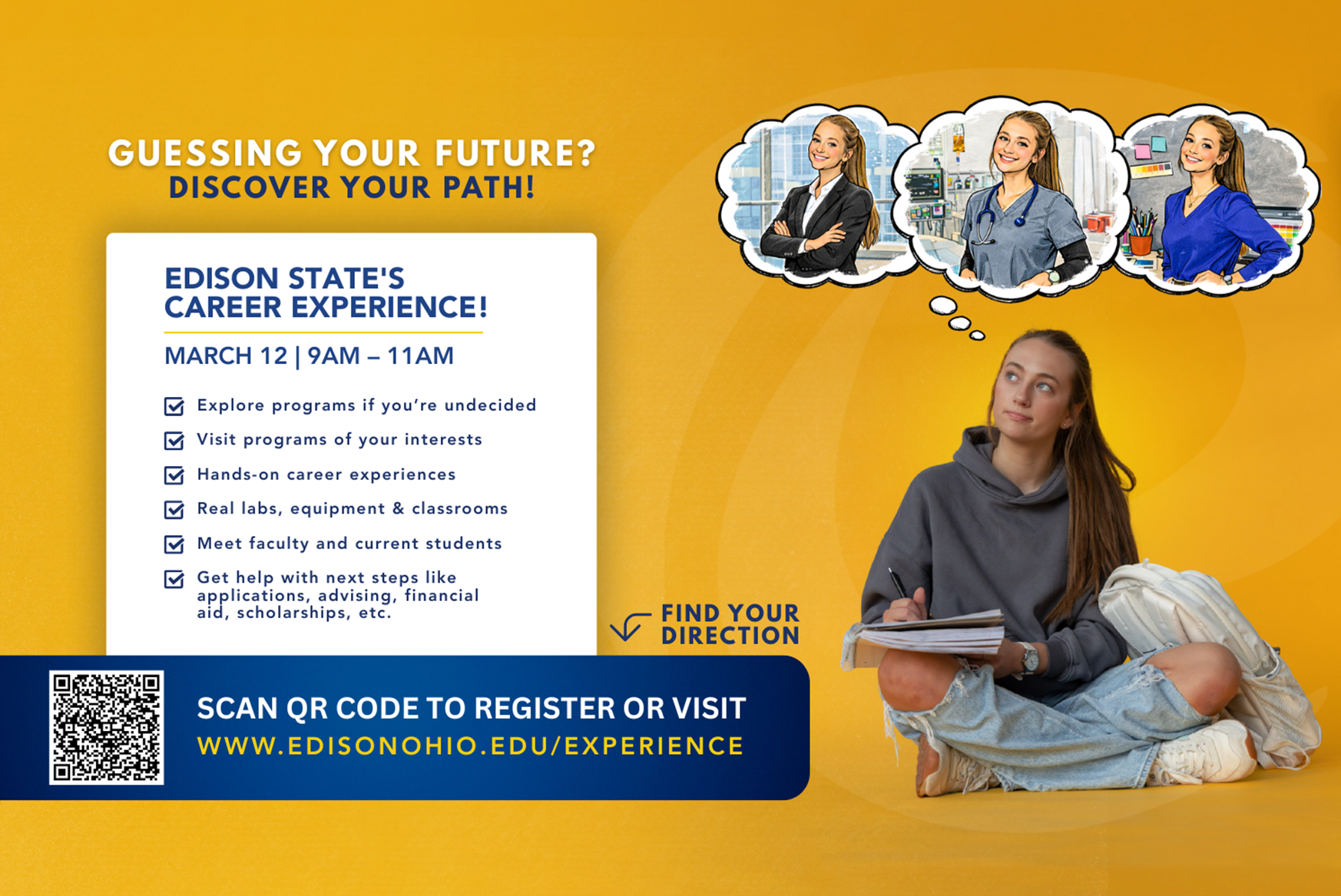 GUESSING YOUR FUTURE?
DISCOVER YOUR PATH!

EDISON STATE'S CAREER EXPERIENCE!

MARCH 12 | 9AM – 11AM

Explore programs if you're undecided
Visit programs of your interests
Hands-on career experiences
Real labs, equipment & classrooms
Meet faculty and current students
Get help with next steps like applications, advising, financial aid, scholarships, etc.

FIND YOUR DIRECTION

SCAN QR CODE TO REGISTER OR VISIT
WWW.EDISONOHIO.EDU/EXPERIENCE